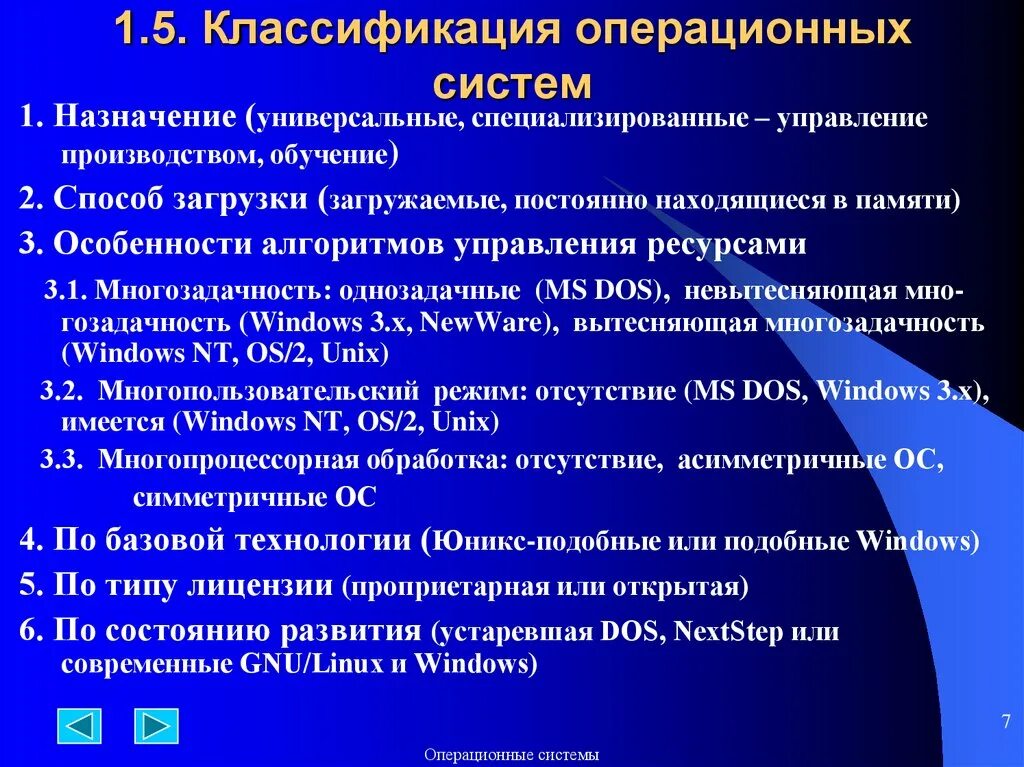 1.5. Классификация операционных систем

1. Назначение (универсальные, специализированные – управление производством, обучение)

2. Способ загрузки (загружаемые, постоянно находящиеся в памяти)

3. Особенности алгоритмов управления ресурсами

3.1. Многозадачность: однозадачные (MS DOS), невытесняющая многозадачность (Windows 3.x, NewWare), вытесняющая многозадачность (Windows NT, OS/2, Unix)

3.2. Многопользовательский режим: отсутствие (MS DOS, Windows 3.x), имеется (Windows NT, OS/2, Unix)

3.3. Многопроцессорная обработка: отсутствие, асимметричные ОС, симметричные ОС

4. По базовой технологии (Юникс-подобные или подобные Windows)

5. По типу лицензии (проприетарная или открытая)

6. По состоянию развития (устаревшая DOS, NextStep или современные GNU/Linux и Windows)

7

Операционные системы